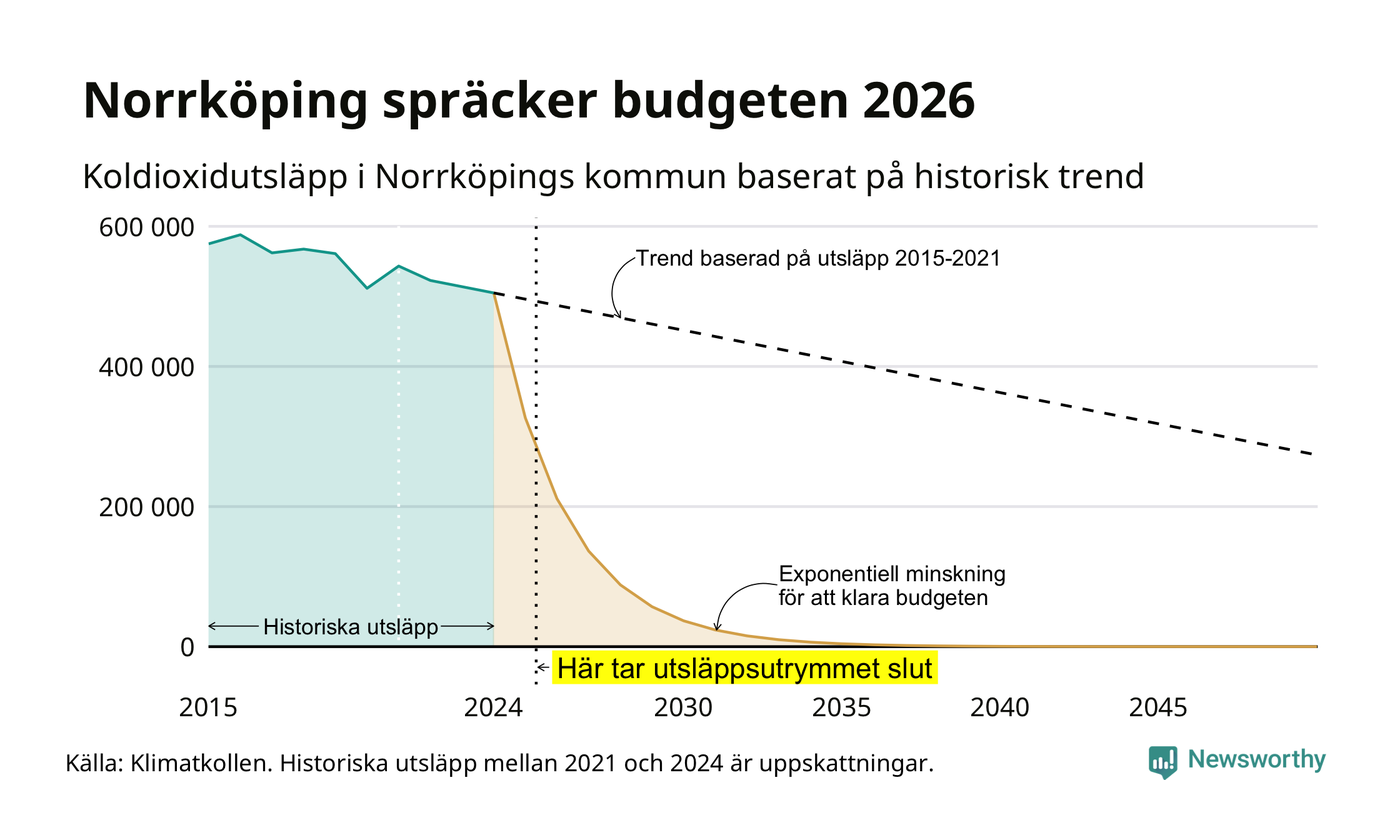 Norrköping spräcker budgeten 2026

Koldioxidutsläpp i Norrköpings kommun baserat på historisk trend

600 000
400 000
200 000
0

Trend baserad på utsläpp 2015-2021

Exponentiell minskning för att klara budgeten

Historiska utsläpp

Här tar utsläppsutrymmet slut

2015
2024
2030
2035
2040
2045

Källa: Klimatkollen. Historiska utsläpp mellan 2021 och 2024 är uppskattningar.

Newsworthy